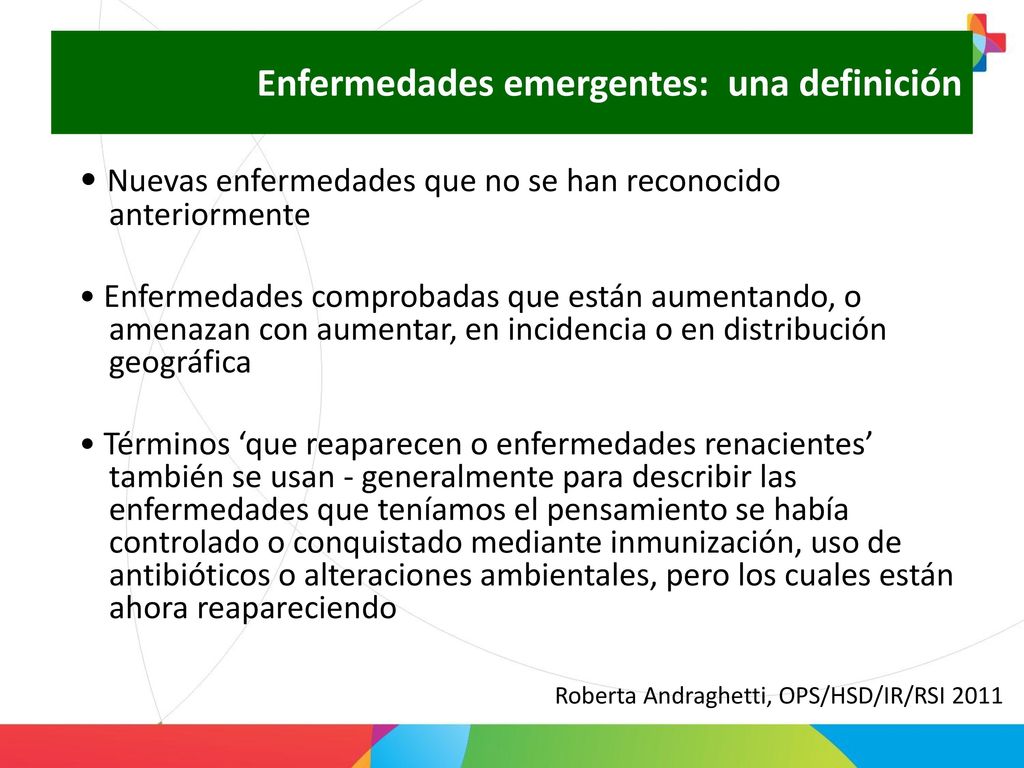 Enfermedades emergentes: una definición

• Nuevas enfermedades que no se han reconocido anteriormente

• Enfermedades comprobadas que están aumentando, o amenazan con aumentar, en incidencia o en distribución geográfica

• Términos ‘que reaparecen o enfermedades renacientes’ también se usan - generalmente para describir las enfermedades que teníamos el pensamiento se había controlado o conquistado mediante inmunización, uso de antibióticos o alteraciones ambientales, pero los cuales están ahora reapareciendo

Roberta Andraghetti, OPS/HSD/IR/RSI 2011